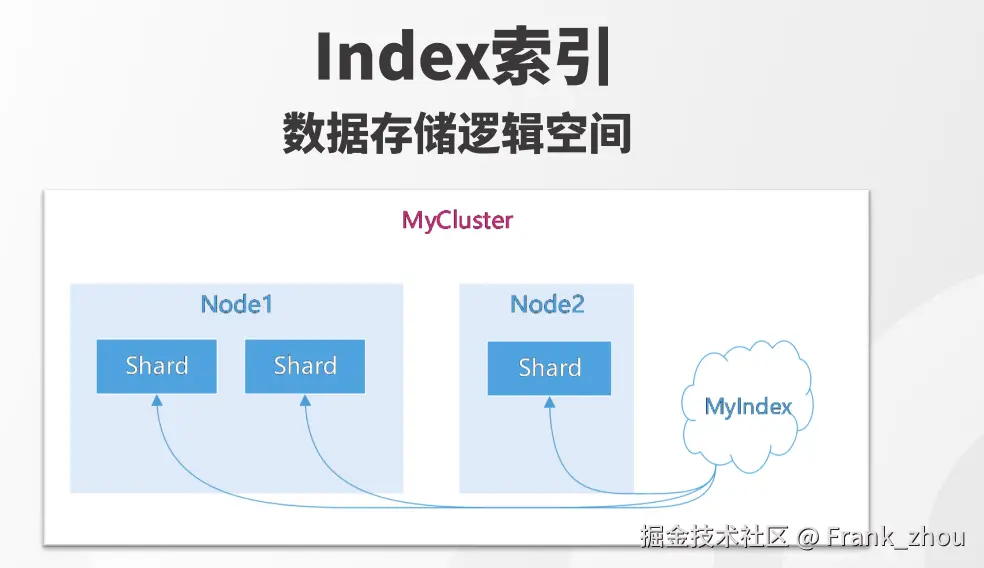 Index索引
数据存储逻辑空间

MyCluster

Node1

Shard

Shard

Node2

Shard

MyIndex

掘金技术社区 @ Frank_zhou